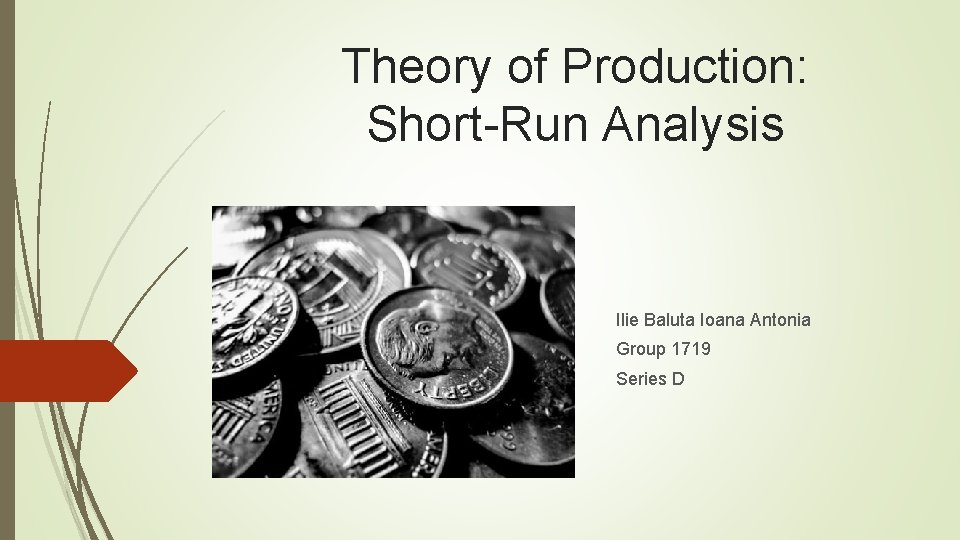 Theory of Production: Short-Run Analysis

Ilie Baluta Ioana Antonia

Group 1719

Series D